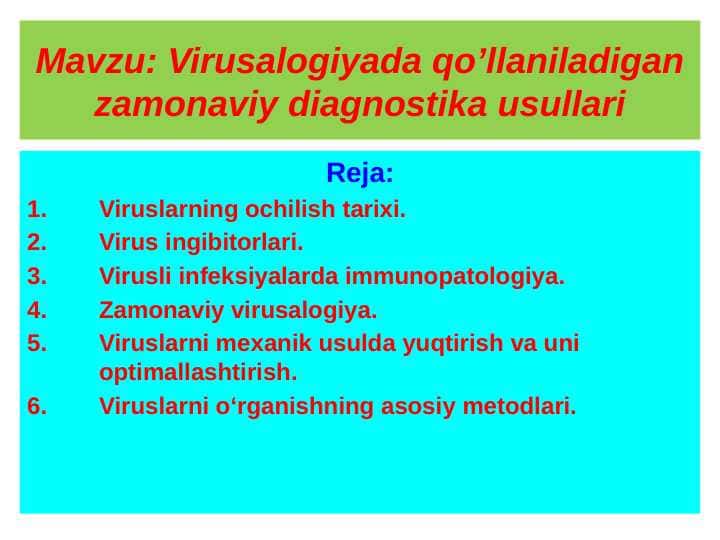 Mavzu: Virusalogiyada qo’llaniladigan zamonaviy diagnostika usullari

Reja:

1. Viruslarning ochilish tarixi.
2. Virus ingibitorlari.
3. Virusli infeksiyalarda immunopatologiya.
4. Zamonaviy virusalogiya.
5. Viruslarni mexanik usulda yuqtirish va uni optimallashtirish.
6. Viruslarni o‘rganishning asosiy metodlari.